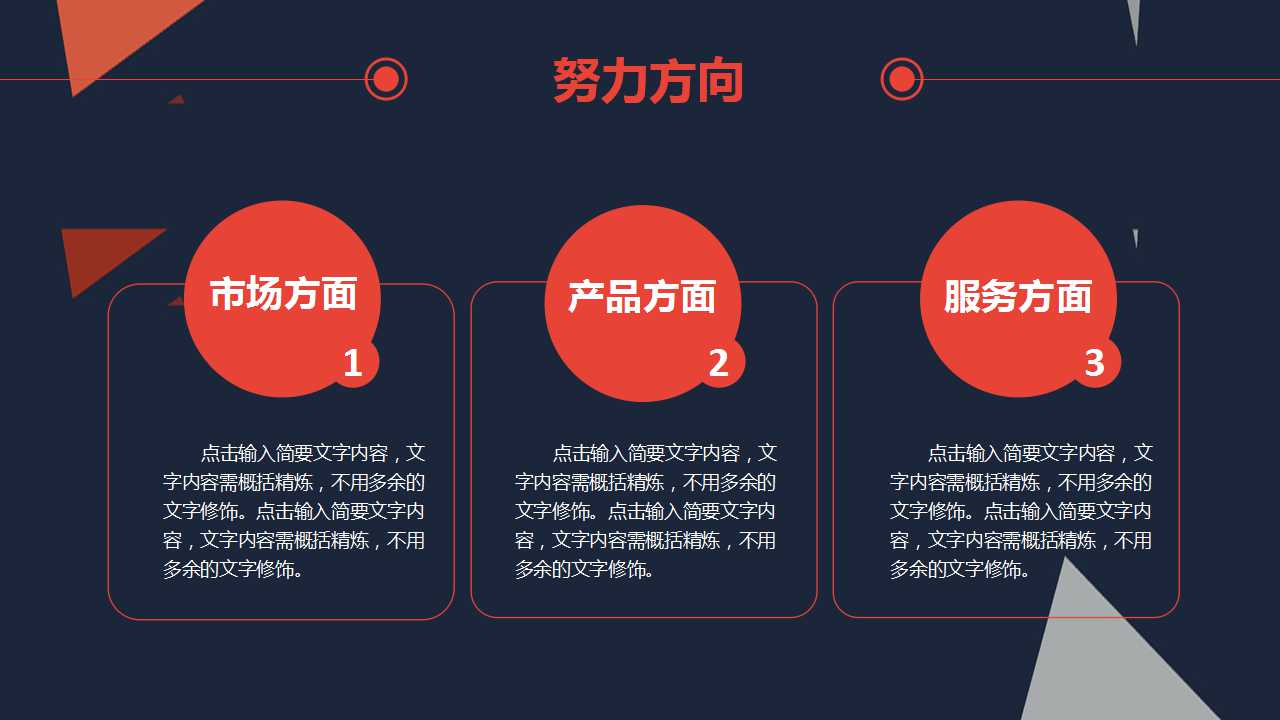 努力方向

市场方面

1

点击输入简要文字内容，文字内容需概括精炼，不用多余的文字修饰。点击输入简要文字内容，文字内容需概括精炼，不用多余的文字修饰。

产品方面

2

点击输入简要文字内容，文字内容需概括精炼，不用多余的文字修饰。点击输入简要文字内容，文字内容需概括精炼，不用多余的文字修饰。

服务方面

3

点击输入简要文字内容，文字内容需概括精炼，不用多余的文字修饰。点击输入简要文字内容，文字内容需概括精炼，不用多余的文字修饰。